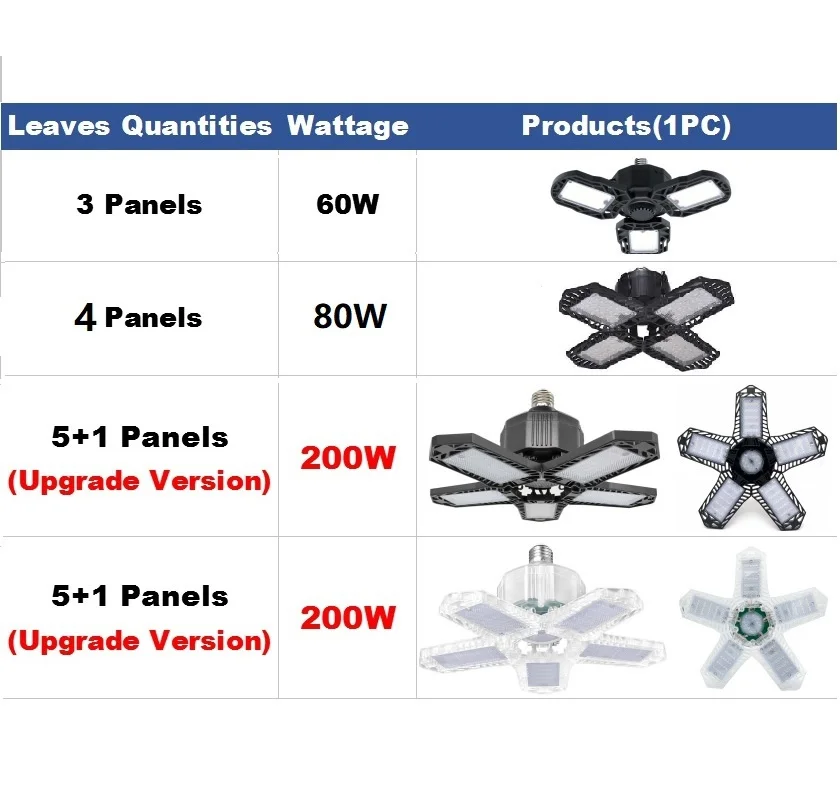 | Leaves Quantities | Wattage | Products(1PC) |
|---|---|---|
| 3 Panels | 60W | |
| 4 Panels | 80W | |
| 5+1 Panels (Upgrade Version) | 200W | |
| 5+1 Panels (Upgrade Version) | 200W | |